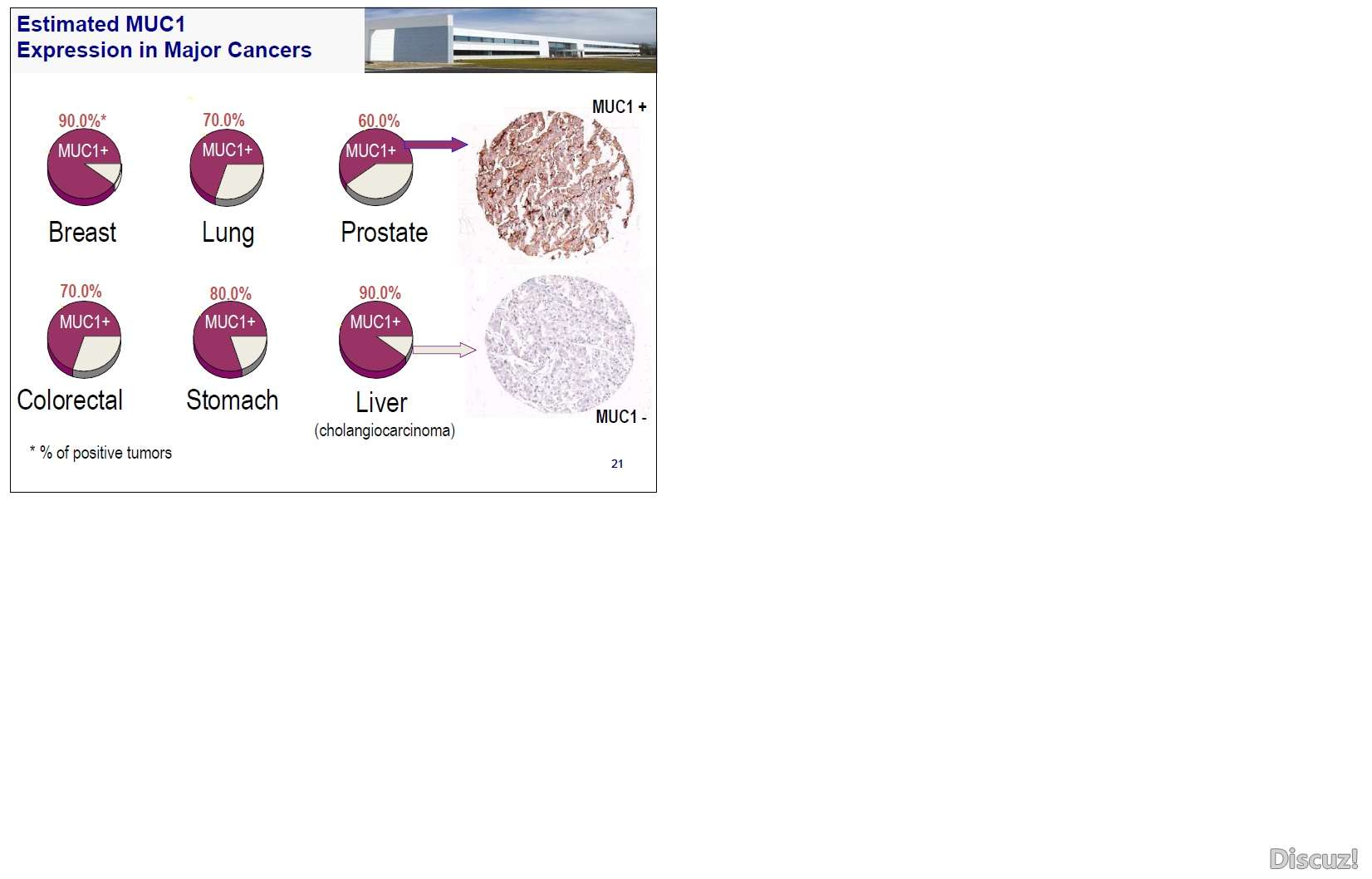 Estimated MUC1
Expression in Major Cancers

90.0%*
MUC1+
Breast

70.0%
MUC1+
Lung

60.0%
MUC1+
Prostate

MUC1 +

70.0%
MUC1+
Colorectal

80.0%
MUC1+
Stomach

90.0%
MUC1+
Liver
(cholangiocarcinoma)

MUC1 -

* % of positive tumors

21

Discuz!